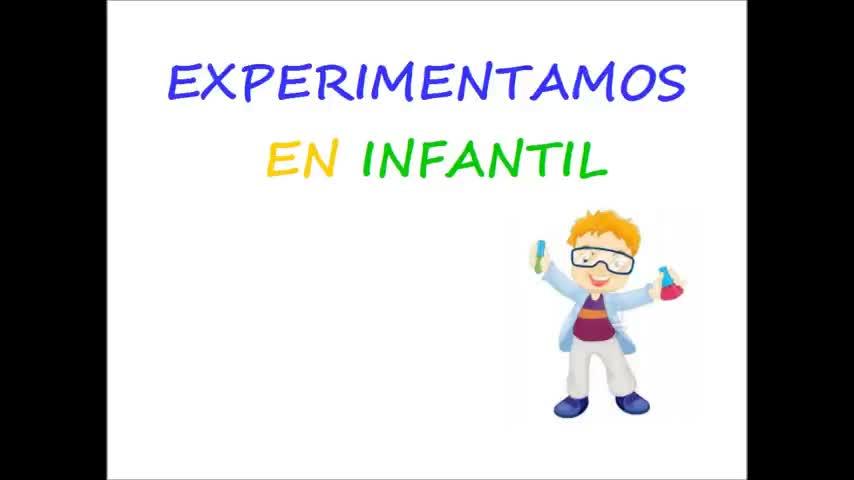 EXPERIMENTAMOS
EN INFANTIL